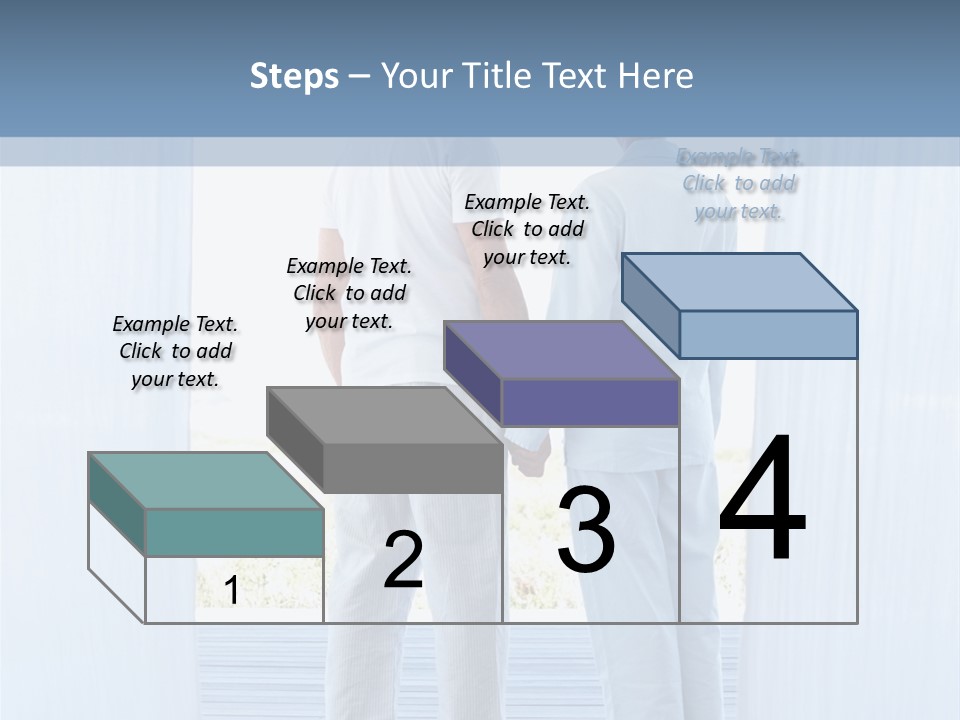 Steps – Your Title Text Here

Example Text. Click to add your text.

Example Text. Click to add your text.

Example Text. Click to add your text.

Example Text. Click to add your text.

1

2

3

4